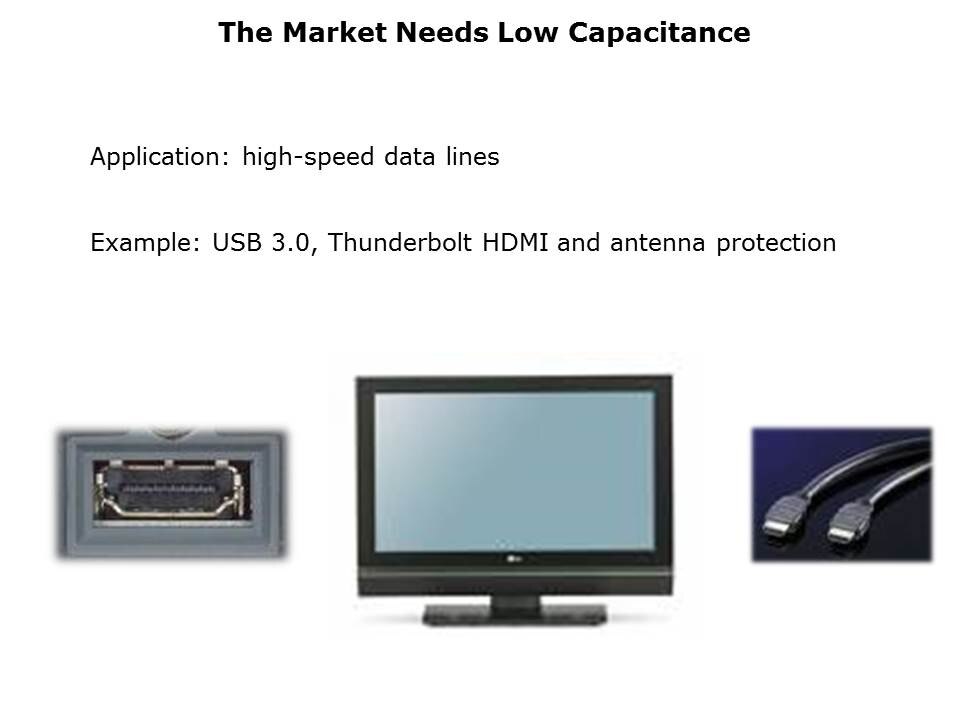 The Market Needs Low Capacitance

Application: high-speed data lines

Example: USB 3.0, Thunderbolt HDMI and antenna protection